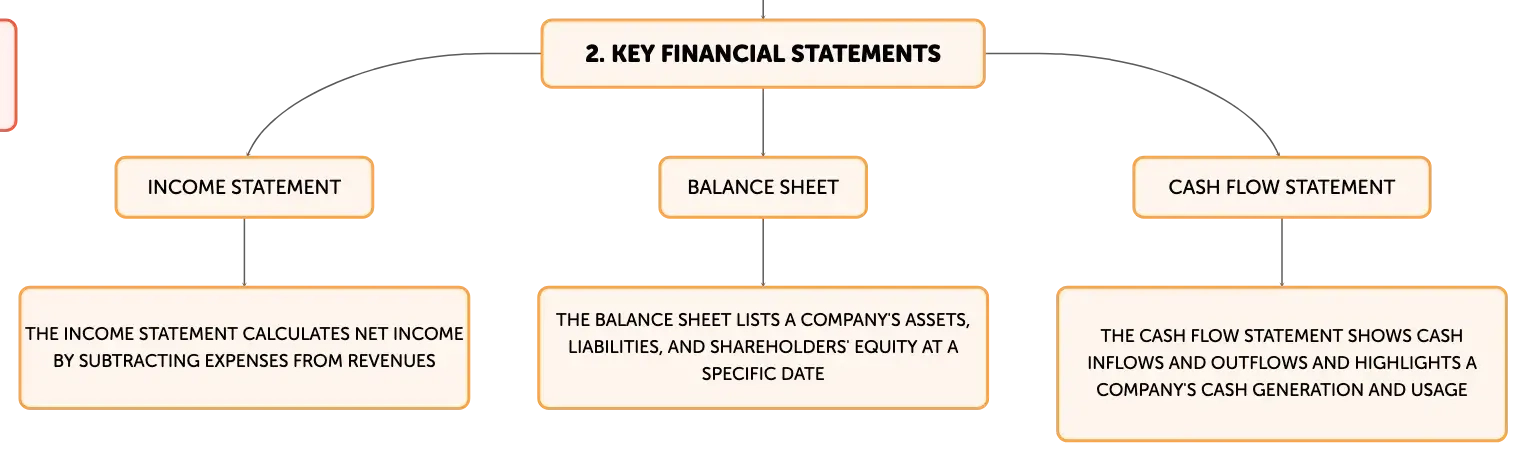 2. KEY FINANCIAL STATEMENTS

INCOME STATEMENT

BALANCE SHEET

CASH FLOW STATEMENT

THE INCOME STATEMENT CALCULATES NET INCOME BY SUBTRACTING EXPENSES FROM REVENUES

THE BALANCE SHEET LISTS A COMPANY'S ASSETS, LIABILITIES, AND SHAREHOLDERS' EQUITY AT A SPECIFIC DATE

THE CASH FLOW STATEMENT SHOWS CASH INFLOWS AND OUTFLOWS AND HIGHLIGHTS A COMPANY'S CASH GENERATION AND USAGE